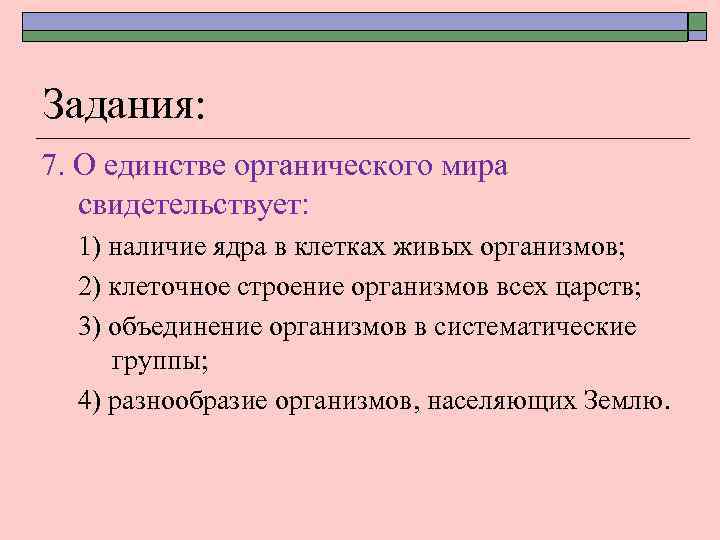 Задания:

7. О единстве органического мира свидетельствует:

1) наличие ядра в клетках живых организмов;

2) клеточное строение организмов всех царств;

3) объединение организмов в систематические группы;

4) разнообразие организмов, населяющих Землю.